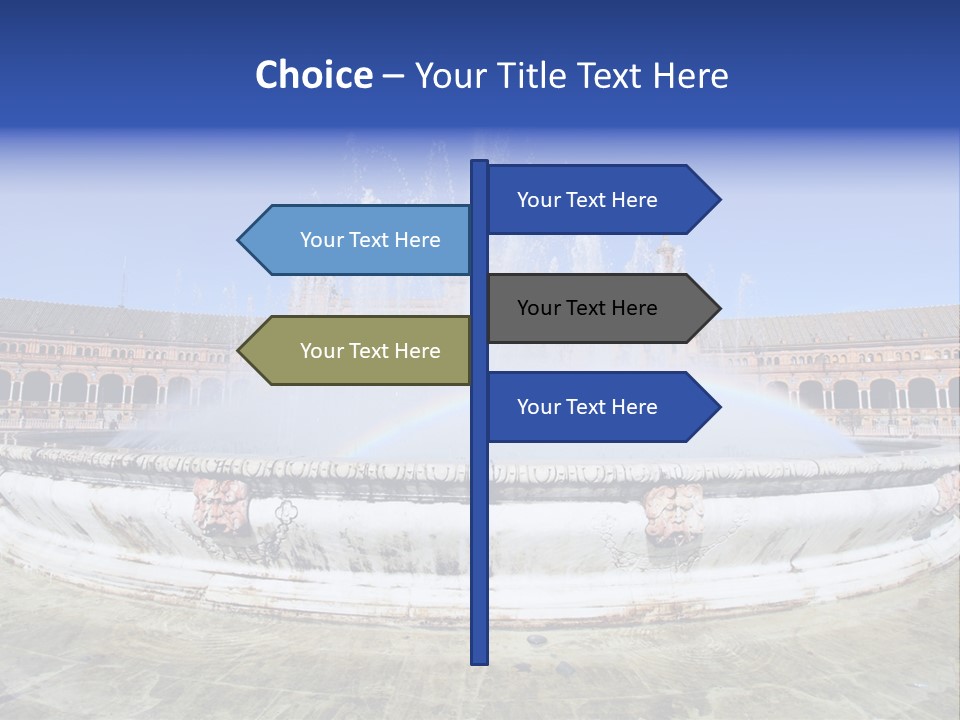 Choice – Your Title Text Here

Your Text Here

Your Text Here

Your Text Here

Your Text Here

Your Text Here